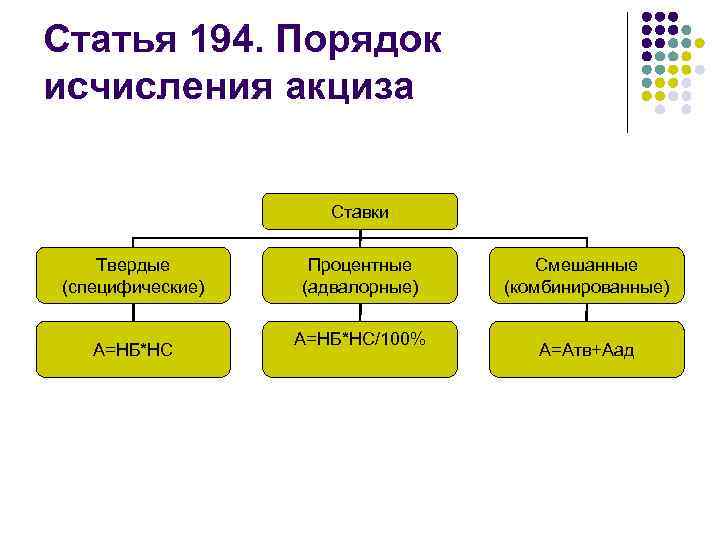 Статья 194. Порядок исчисления акциза

Ставки

Твердые (специфические)

Процентные (адвалорные)

Смешанные (комбинированные)

А=НБ*НС

А=НБ*НС/100%

А=Атв+Аад